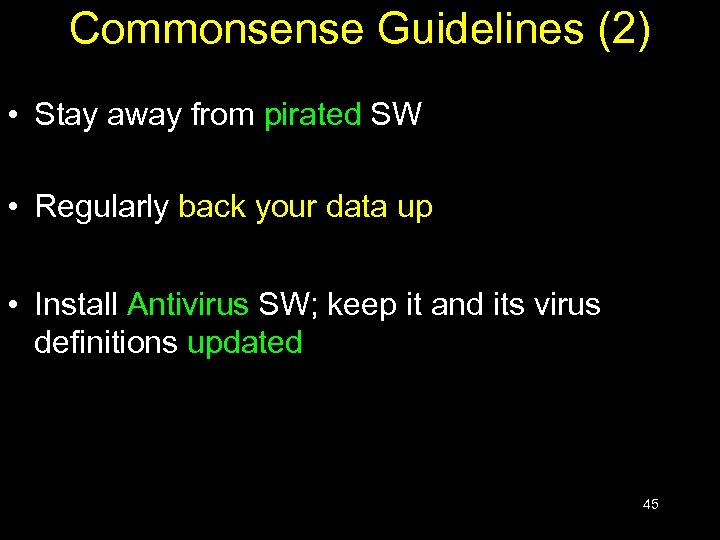 Commonsense Guidelines (2)

• Stay away from pirated SW

• Regularly back your data up

• Install Antivirus SW; keep it and its virus definitions updated

45